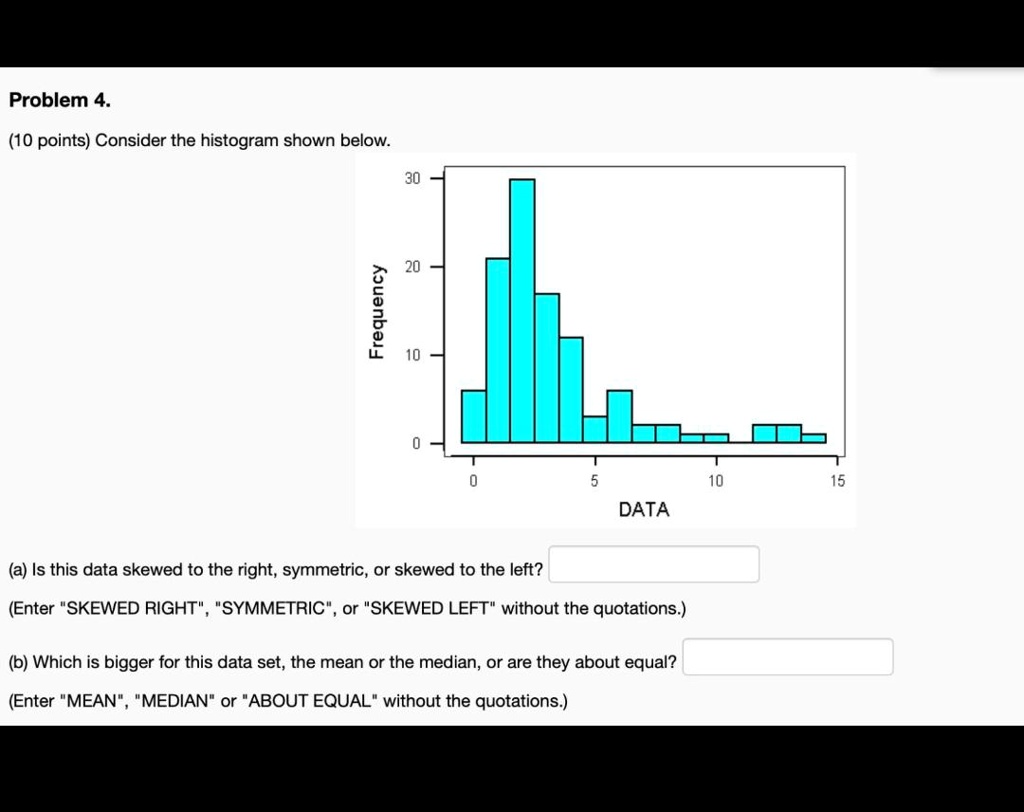 Problem 4.

(10 points) Consider the histogram shown below.

30
20
10
0
Frequency
0
5
10
15
DATA

(a) Is this data skewed to the right, symmetric, or skewed to the left?

(Enter "SKEWED RIGHT", "SYMMETRIC", or "SKEWED LEFT" without the quotations.)

(b) Which is bigger for this data set, the mean or the median, or are they about equal?

(Enter "MEAN", "MEDIAN" or "ABOUT EQUAL" without the quotations.)